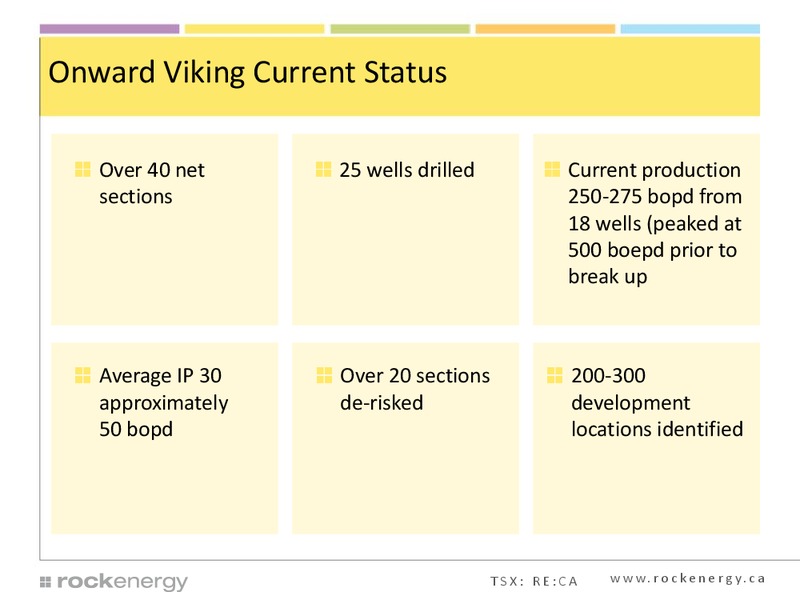 Onward Viking Current Status

Over 40 net sections

25 wells drilled

Current production 250-275 bopd from 18 wells (peaked at 500 boepd prior to break up

Average IP 30 approximately 50 bopd

Over 20 sections de-risked

200-300 development locations identified

rockenergy

TSX: RE:CA

www.rockenergy.ca